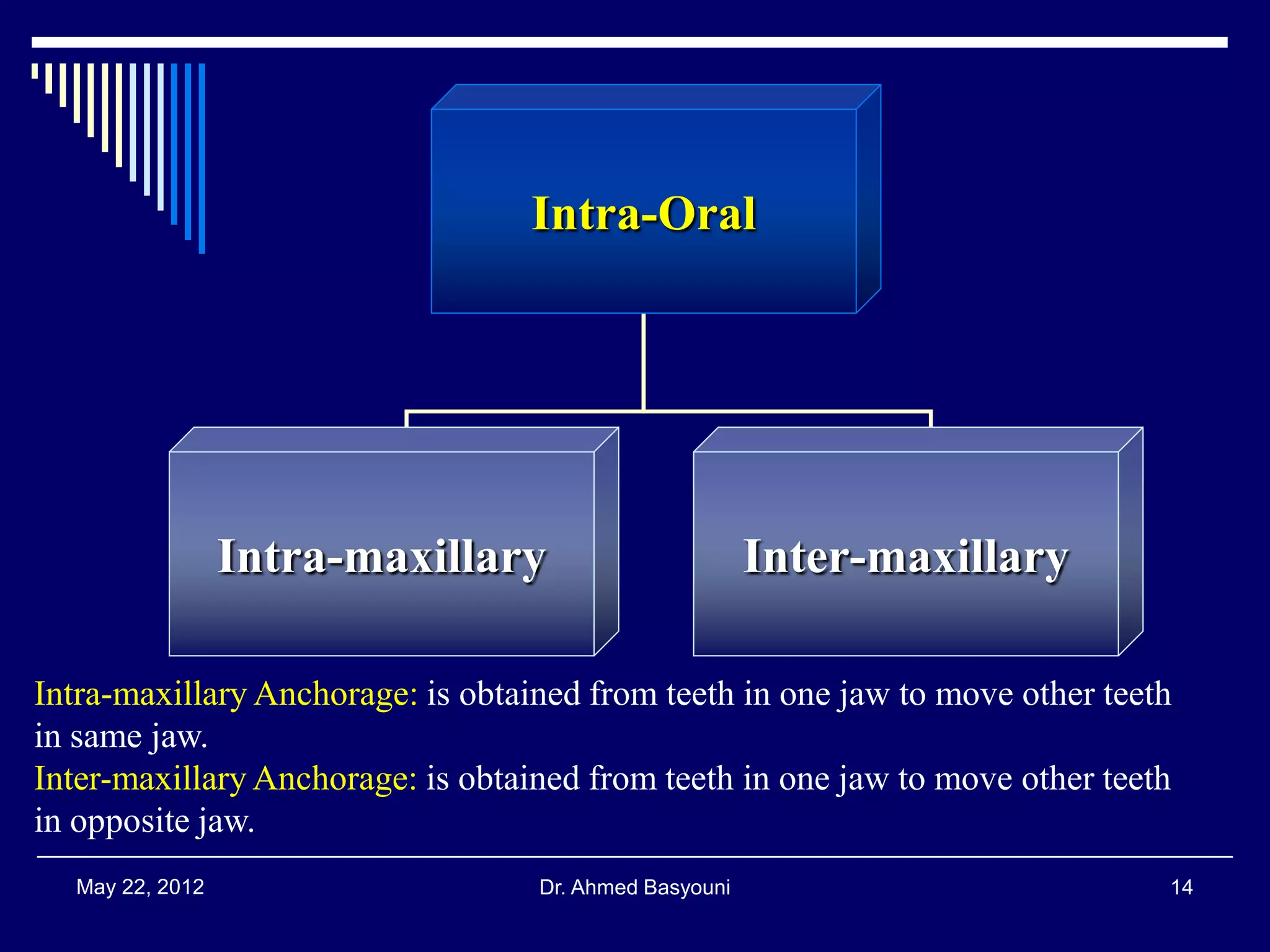 Intra-Oral

Intra-maxillary

Inter-maxillary

Intra-maxillary Anchorage: is obtained from teeth in one jaw to move other teeth in same jaw.
Inter-maxillary Anchorage: is obtained from teeth in one jaw to move other teeth in opposite jaw.

May 22, 2012

Dr. Ahmed Basyouni

14